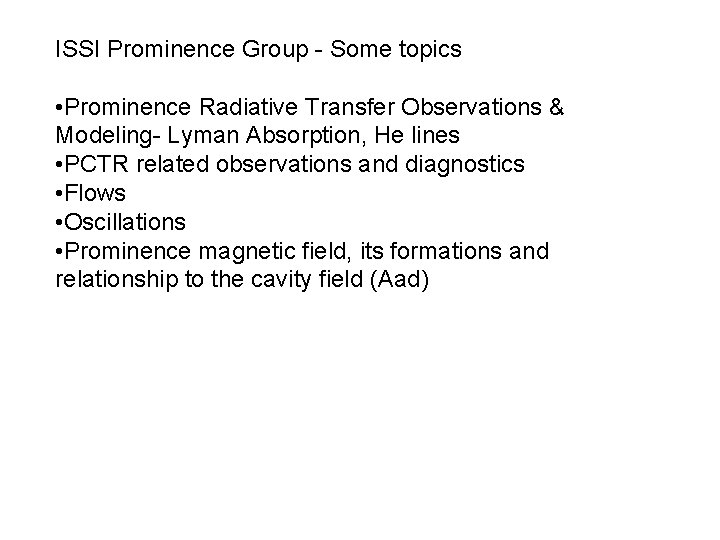 ISSI Prominence Group - Some topics

•Prominence Radiative Transfer Observations & Modeling- Lyman Absorption, He lines
•PCTR related observations and diagnostics
•Flows
•Oscillations
•Prominence magnetic field, its formations and relationship to the cavity field (Aad)